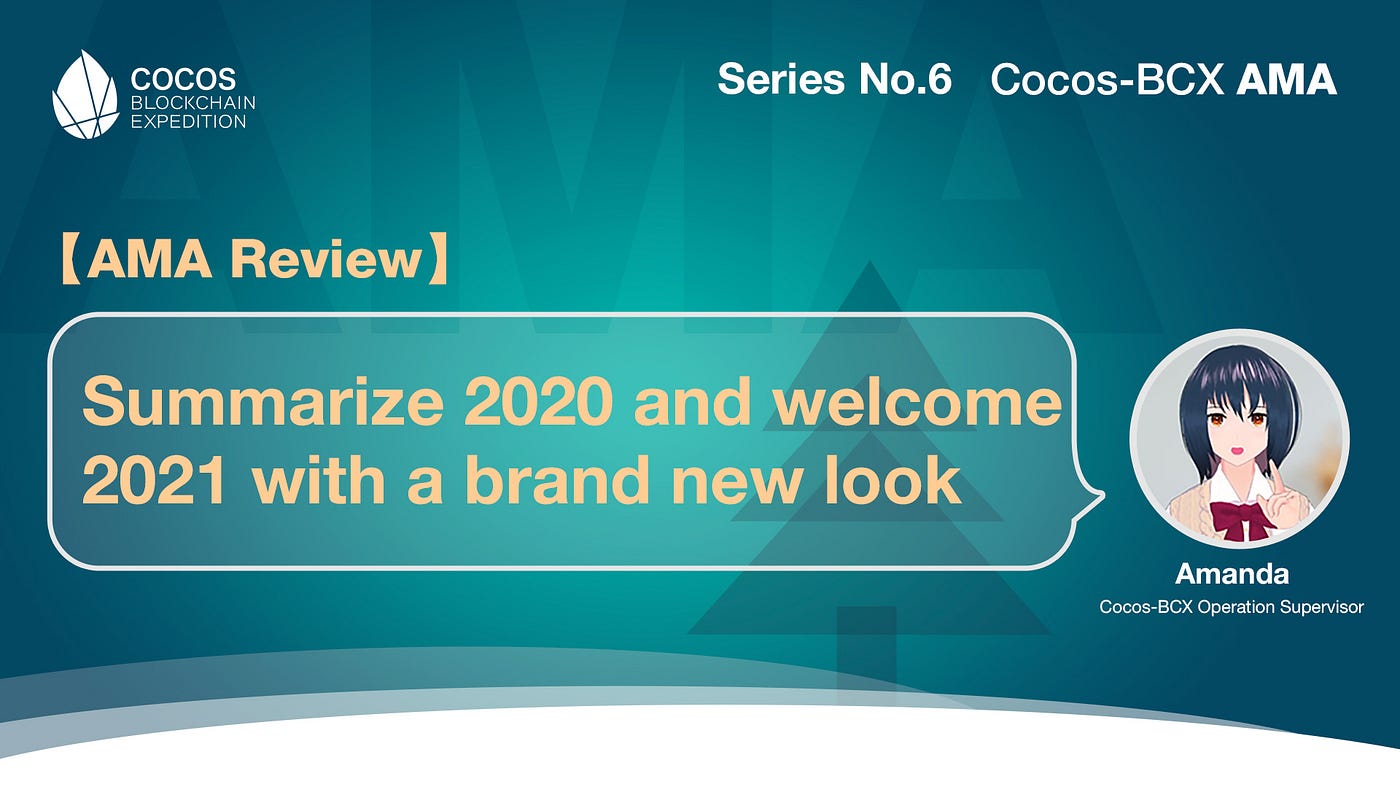 COCOS
BLOCKCHAIN
EXPEDITION

Series No.6 Cocos-BCX AMA

【AMA Review】

Summarize 2020 and welcome 2021 with a brand new look

Amanda
Cocos-BCX Operation Supervisor